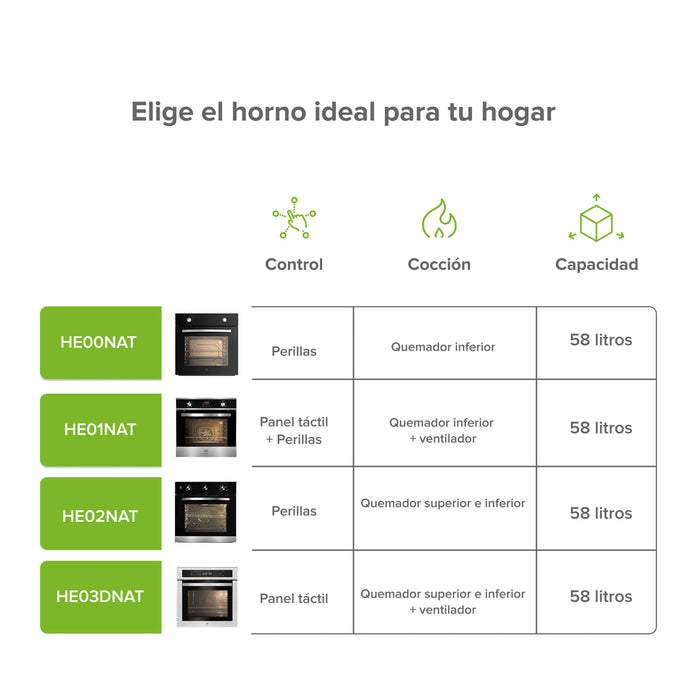 Elige el horno ideal para tu hogar

| | Control | Cocción | Capacidad |
|---|---|---|---|
| HE00NAT | Perillas | Quemador inferior | 58 litros |
| HE01NAT | Panel táctil + Perillas | Quemador inferior + ventilador | 58 litros |
| HE02NAT | Perillas | Quemador superior e inferior | 58 litros |
| HE03DNAT | Panel táctil | Quemador superior e inferior + ventilador | 58 litros |